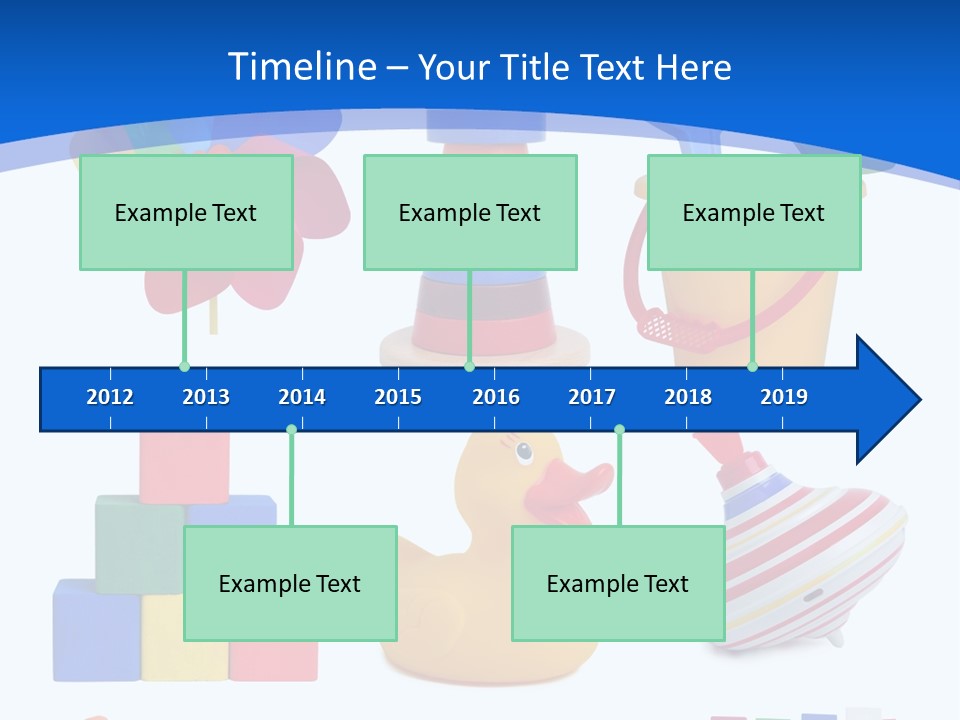 Timeline – Your Title Text Here

Example Text

Example Text

Example Text

2012 2013 2014 2015 2016 2017 2018 2019

Example Text

Example Text